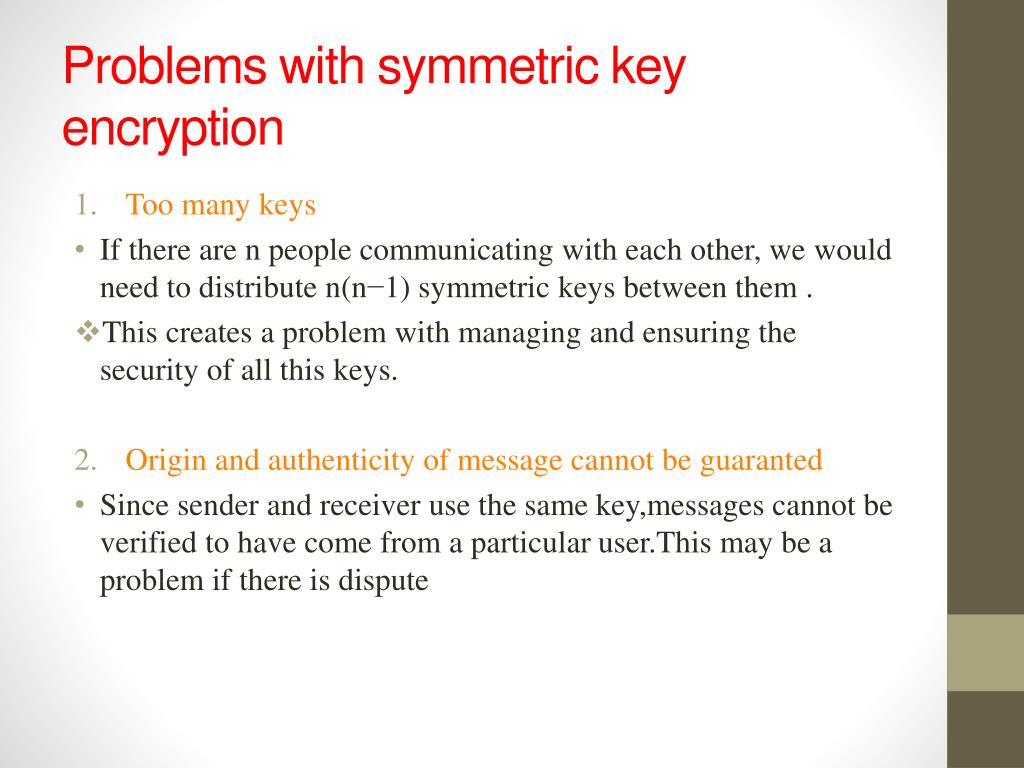 Problems with symmetric key encryption

1. Too many keys

• If there are n people communicating with each other, we would need to distribute n(n−1) symmetric keys between them .

❖This creates a problem with managing and ensuring the security of all this keys.

2. Origin and authenticity of message cannot be guaranted

• Since sender and receiver use the same key,messages cannot be verified to have come from a particular user.This may be a problem if there is dispute